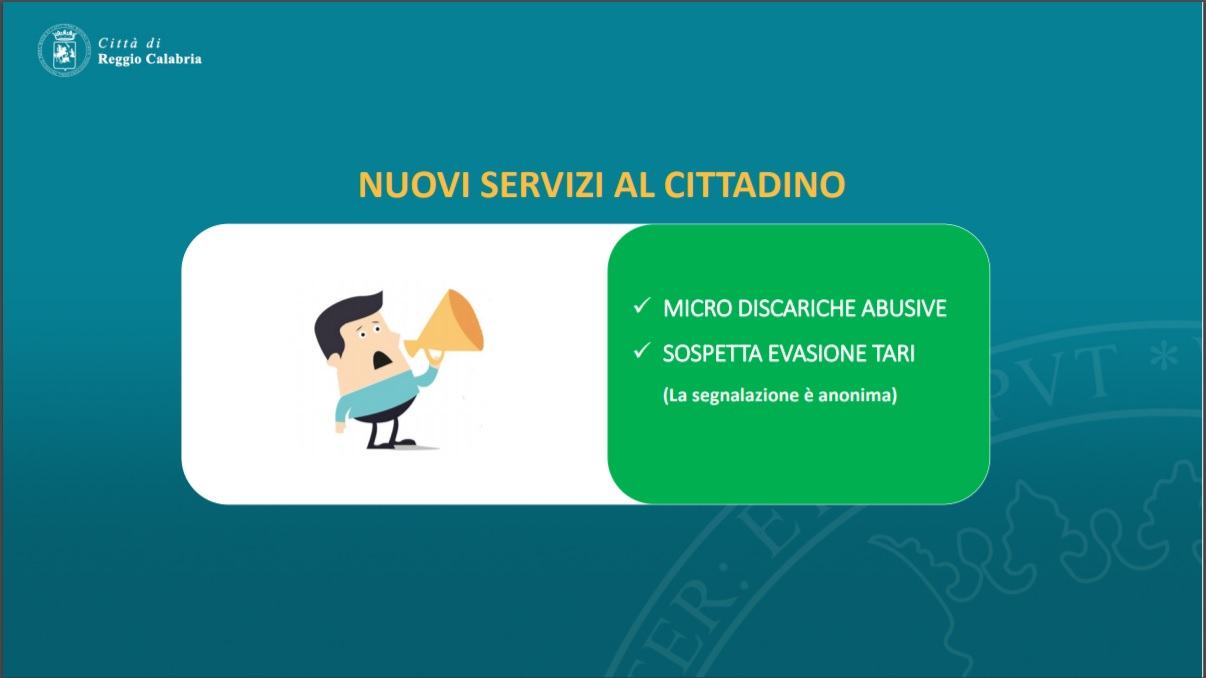 Città di
Reggio Calabria

NUOVI SERVIZI AL CITTADINO

✓ MICRO DISCARICHE ABUSIVE
✓ SOSPETTA EVASIONE TARI
(La segnalazione è anonima)